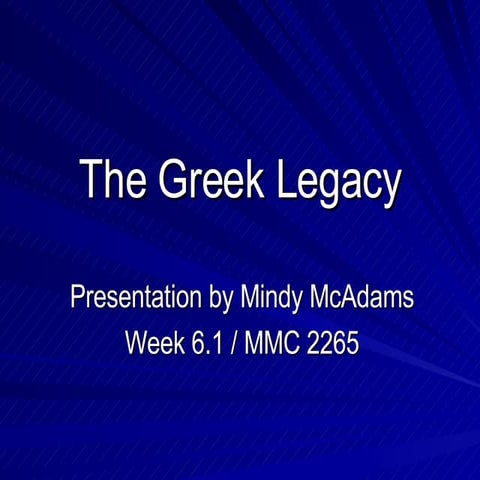 The Greek Legacy

Presentation by Mindy McAdams
Week 6.1 / MMC 2265